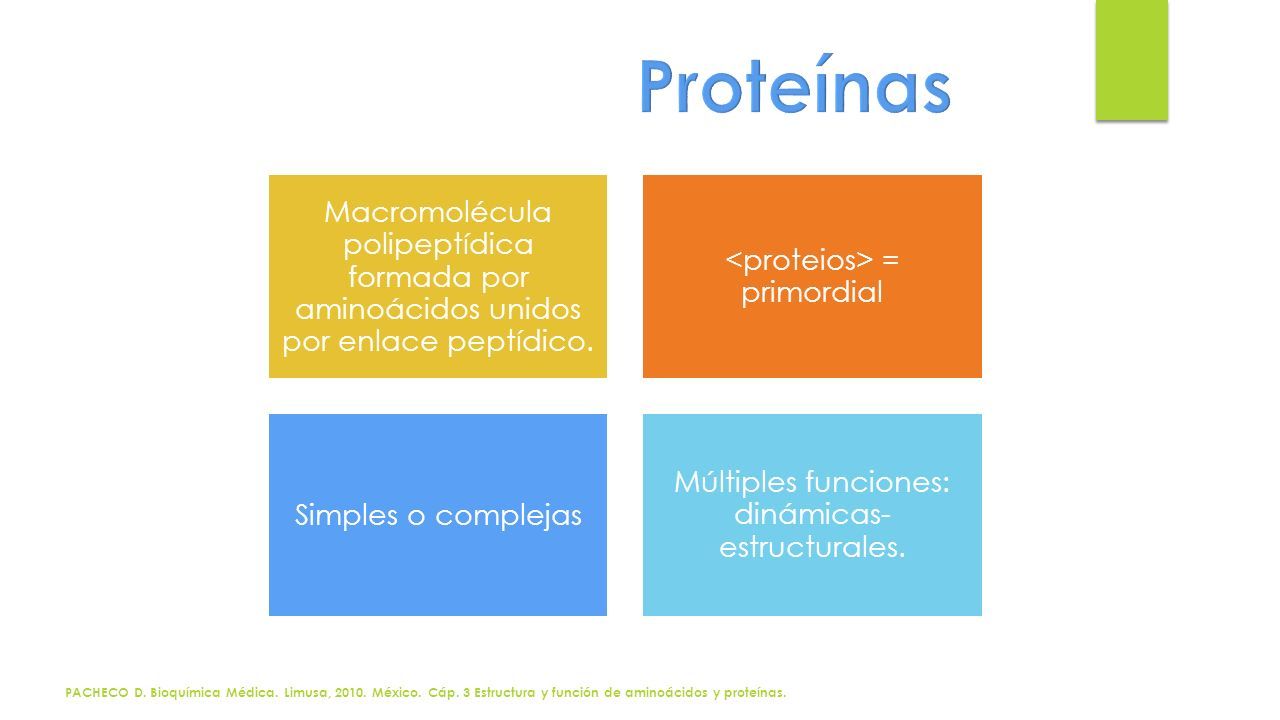 Proteínas

Macromolécula polipeptídica formada por aminoácidos unidos por enlace peptídico.

<proteios> = primordial

Simples o complejas

Múltiples funciones: dinámicas-estructurales.

PACHECO D. Bioquímica Médica. Limusa, 2010. México. Cáp. 3 Estructura y función de aminoácidos y proteínas.